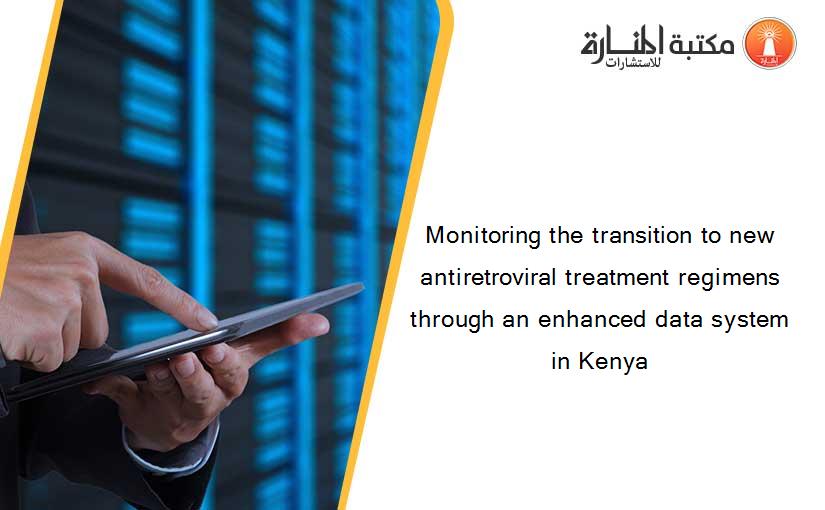 مكتبة المنارة للاستشارات

Monitoring the transition to new antiretroviral treatment regimens through an enhanced data system in Kenya